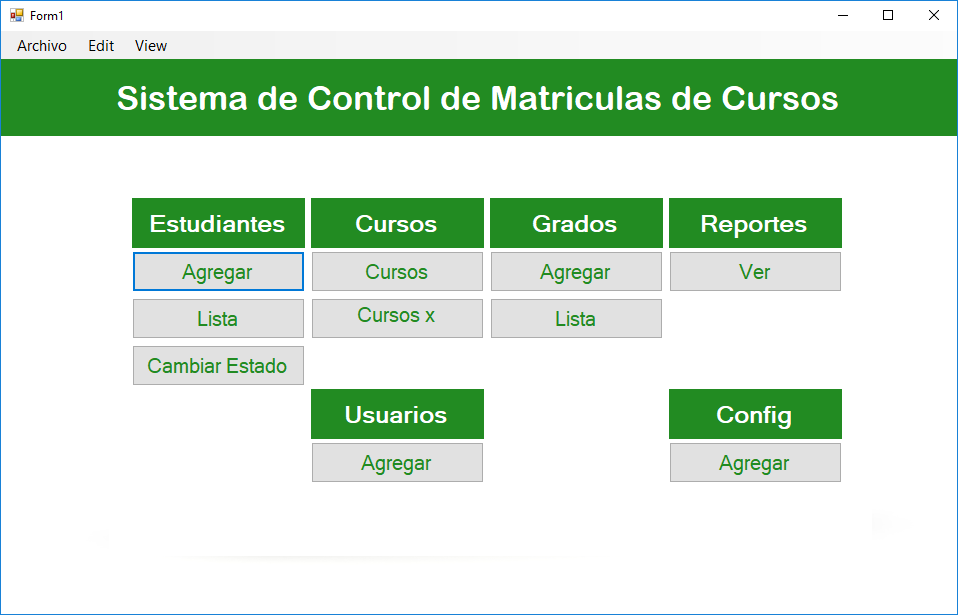 Form1

Archivo Edit View

Sistema de Control de Matriculas de Cursos

Estudiantes
Agregar
Lista
Cambiar Estado

Cursos
Cursos
Cursos x

Grados
Agregar
Lista

Reportes
Ver

Usuarios
Agregar

Config
Agregar